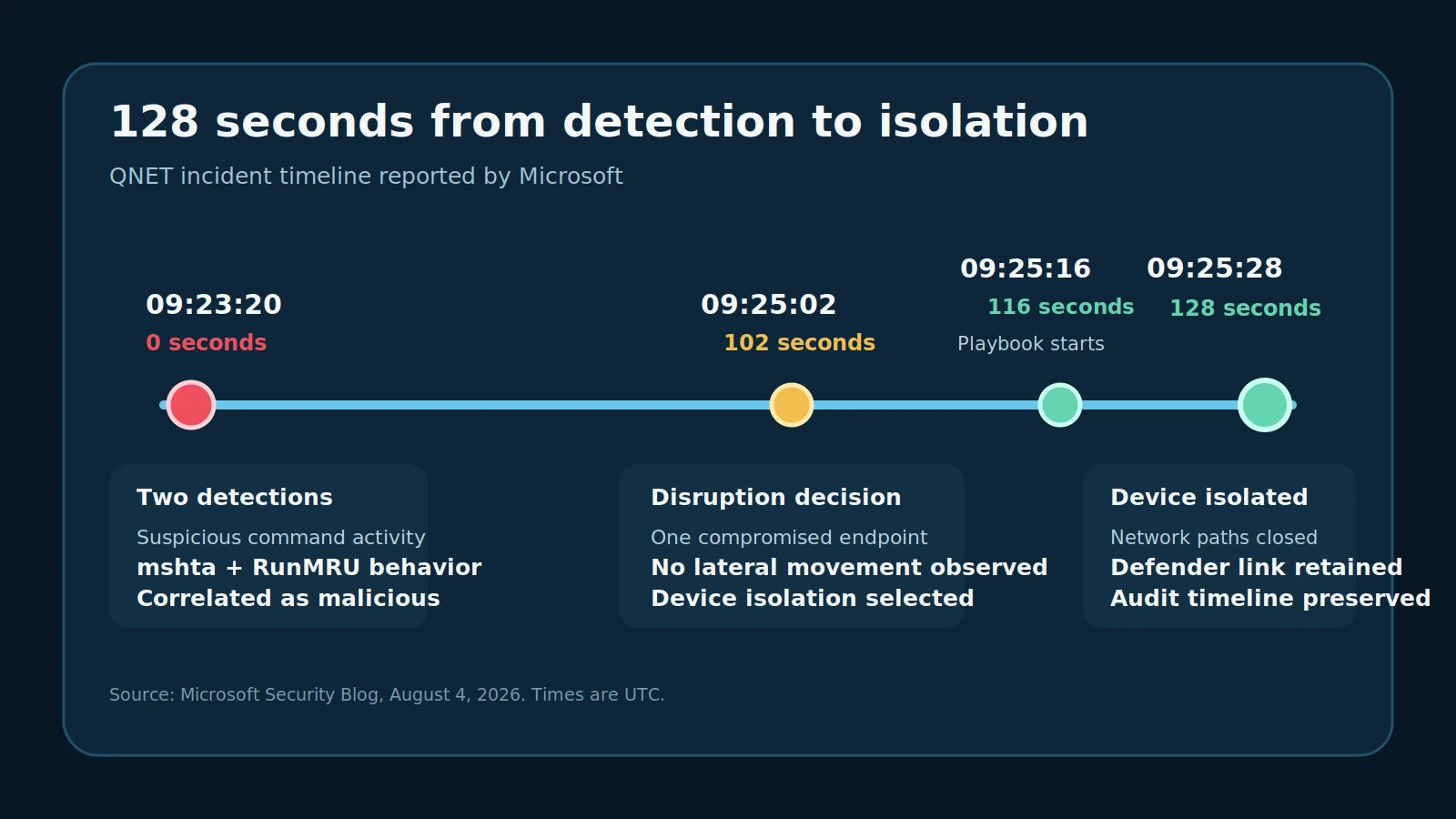 128 seconds from detection to isolation

QNET incident timeline reported by Microsoft

09:23:20
0 seconds

09:25:02
102 seconds

09:25:16
116 seconds
Playbook starts

09:25:28
128 seconds

Two detections
Suspicious command activity
mshta + RunMRU behavior
Correlated as malicious

Disruption decision
One compromised endpoint
No lateral movement observed
Device isolation selected

Device isolated
Network paths closed
Defender link retained
Audit timeline preserved

Source: Microsoft Security Blog, August 4, 2026. Times are UTC.